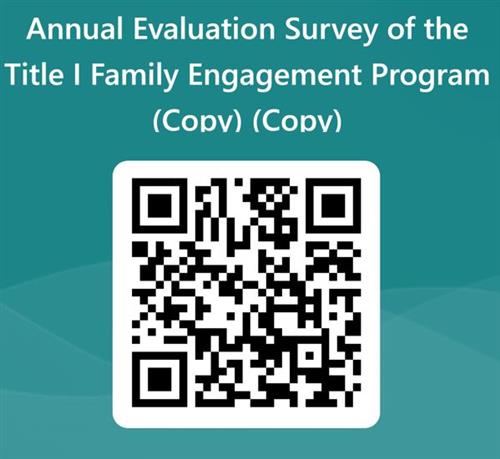 Annual Evaluation Survey of the Title I Family Engagement Program (Copy) (Copy)